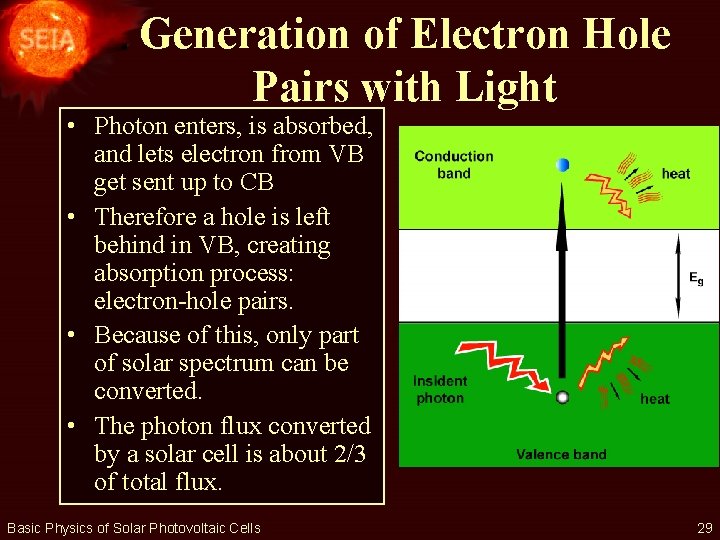 SEIA

Generation of Electron Hole Pairs with Light

• Photon enters, is absorbed, and lets electron from VB get sent up to CB
• Therefore a hole is left behind in VB, creating absorption process: electron-hole pairs.
• Because of this, only part of solar spectrum can be converted.
• The photon flux converted by a solar cell is about 2/3 of total flux.

Conduction band
heat
$E_g$
insident photon
heat
Valence band

Basic Physics of Solar Photovoltaic Cells

29